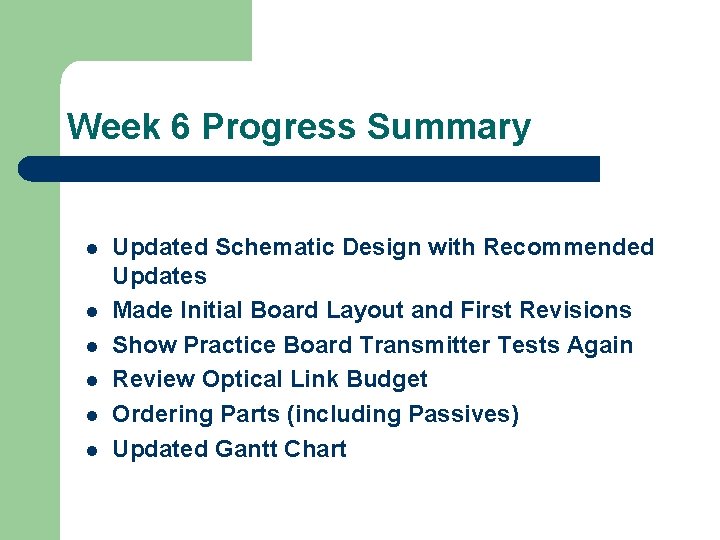 Week 6 Progress Summary

- Updated Schematic Design with Recommended Updates
- Made Initial Board Layout and First Revisions
- Show Practice Board Transmitter Tests Again
- Review Optical Link Budget
- Ordering Parts (including Passives)
- Updated Gantt Chart